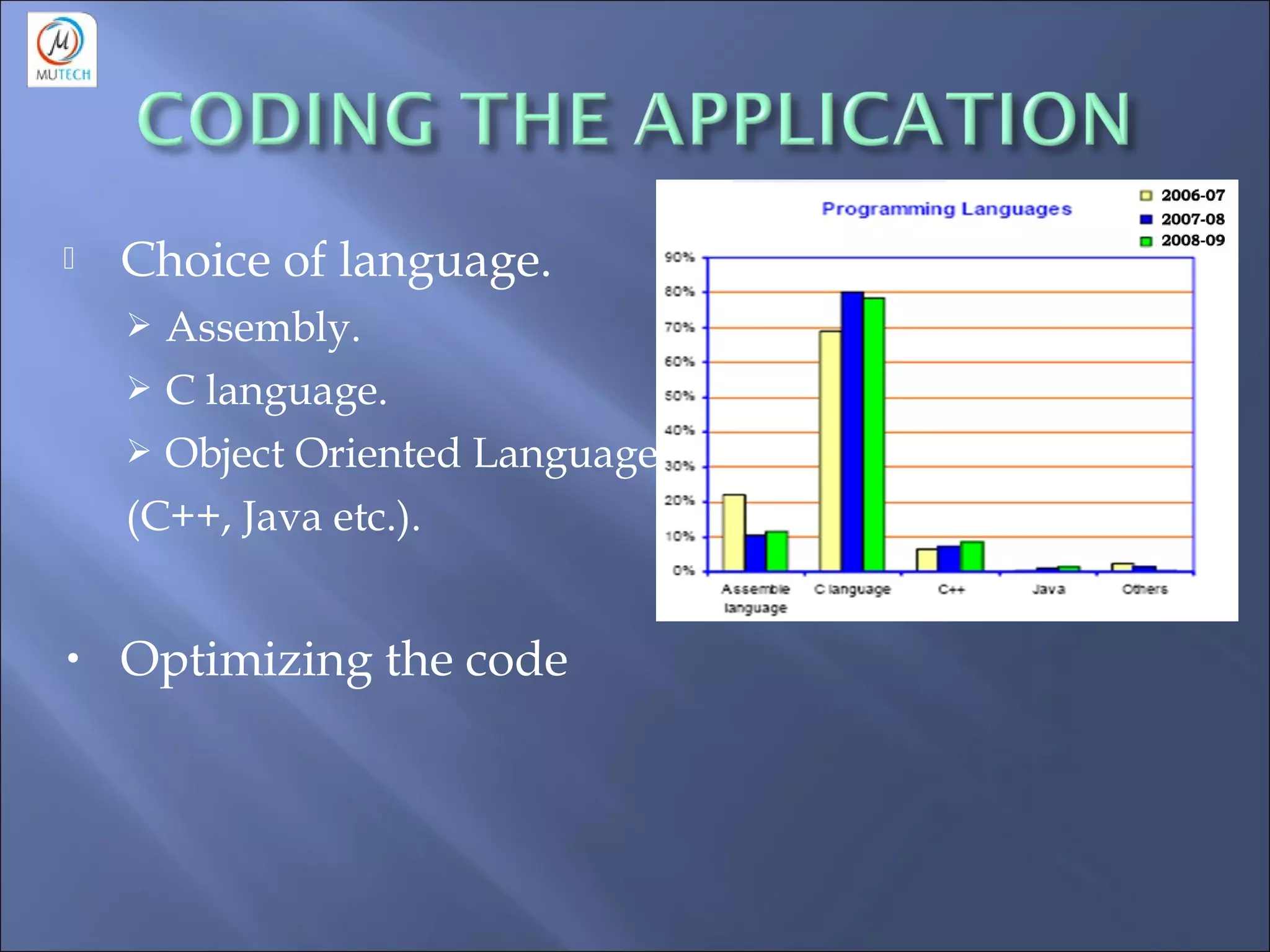 MUTECH

CODING THE APPLICATION

Choice of language.

➢ Assembly.

➢ C language.

➢ Object Oriented Language (C++, Java etc.).

• Optimizing the code

Programming Languages

2006-07
2007-08
2008-09

90%
80%
70%
60%
50%
40%
30%
20%
10%
0%

Assemble language
C language
C++
Java
Others